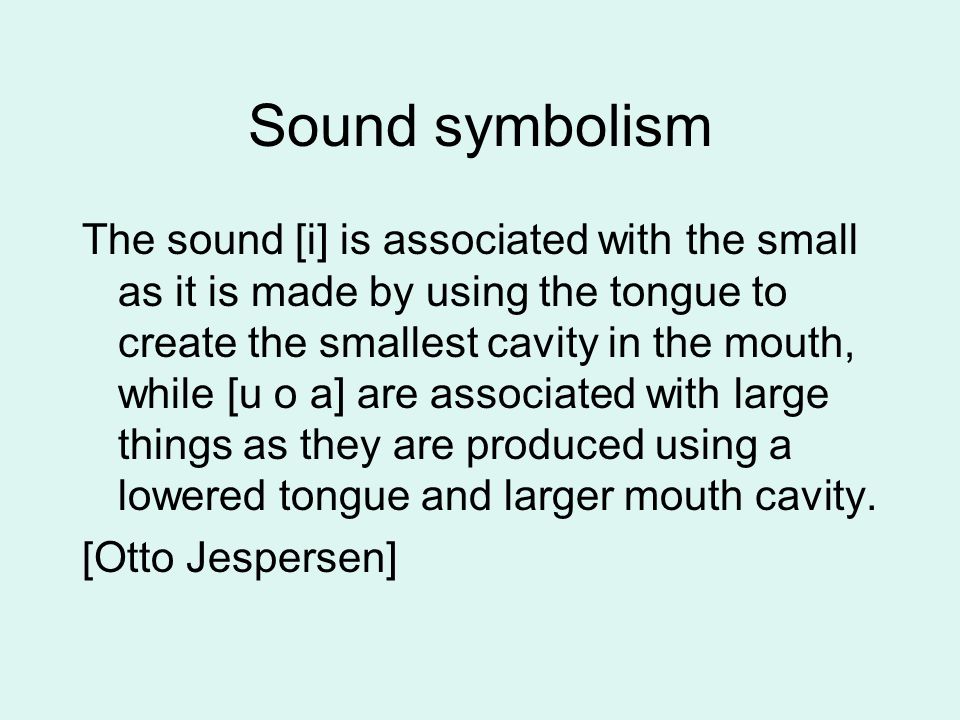 Sound symbolism

The sound [i] is associated with the small as it is made by using the tongue to create the smallest cavity in the mouth, while [u o a] are associated with large things as they are produced using a lowered tongue and larger mouth cavity.

[Otto Jespersen]